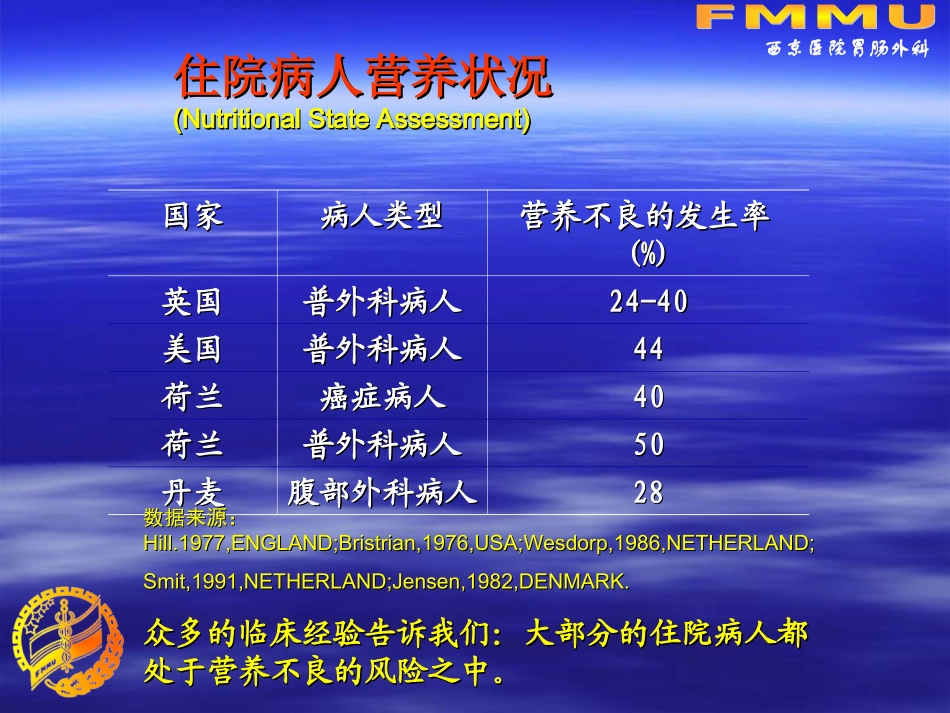 FMMU
西京医院胃肠外科

住院病人营养状况
(Nutritional State Assessment)

| 国家 | 病人类型 | 营养不良的发生率 (%) |
|---|---|---|
| 英国 | 普外科病人 | 24-40 |
| 美国 | 普外科病人 | 44 |
| 荷兰 | 癌症病人 | 40 |
| 荷兰 | 普外科病人 | 50 |
| 丹麦 | 腹部外科病人 | 28 |

数据来源：
Hill.1977,ENGLAND;Bristrian,1976,USA;Wesdorp,1986,NETHERLAND;

Smit,1991,NETHERLAND;Jensen,1982,DENMARK.

众多的临床经验告诉我们：大部分的住院病人都处于营养不良的风险之中。

FMMU